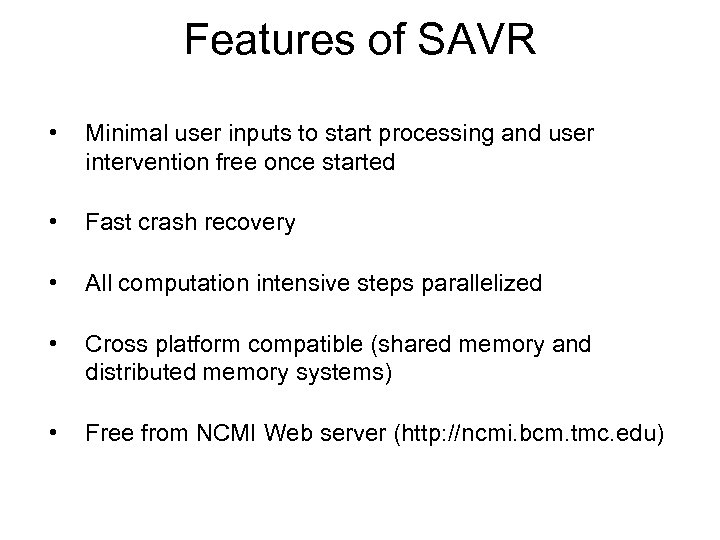 Features of SAVR

• Minimal user inputs to start processing and user intervention free once started

• Fast crash recovery

• All computation intensive steps parallelized

• Cross platform compatible (shared memory and distributed memory systems)

• Free from NCMI Web server (http://ncmi.bcm.tmc.edu)